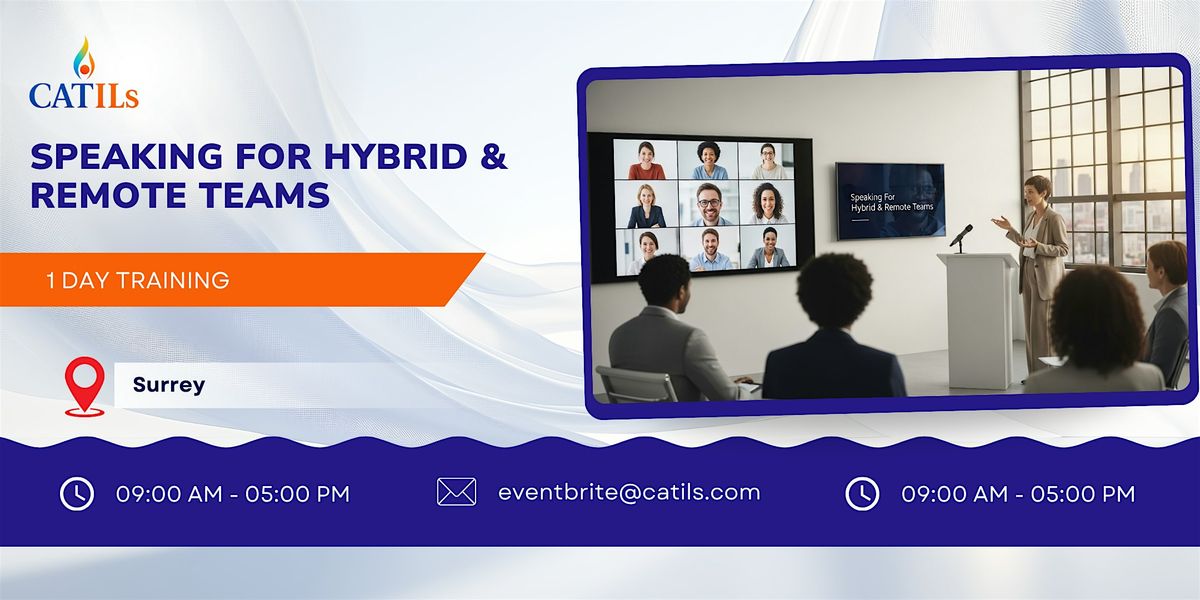 CATILs

SPEAKING FOR HYBRID & REMOTE TEAMS

1 DAY TRAINING

Surrey

Speaking For Hybrid & Remote Teams

09:00 AM - 05:00 PM

eventbrite@catils.com

09:00 AM - 05:00 PM